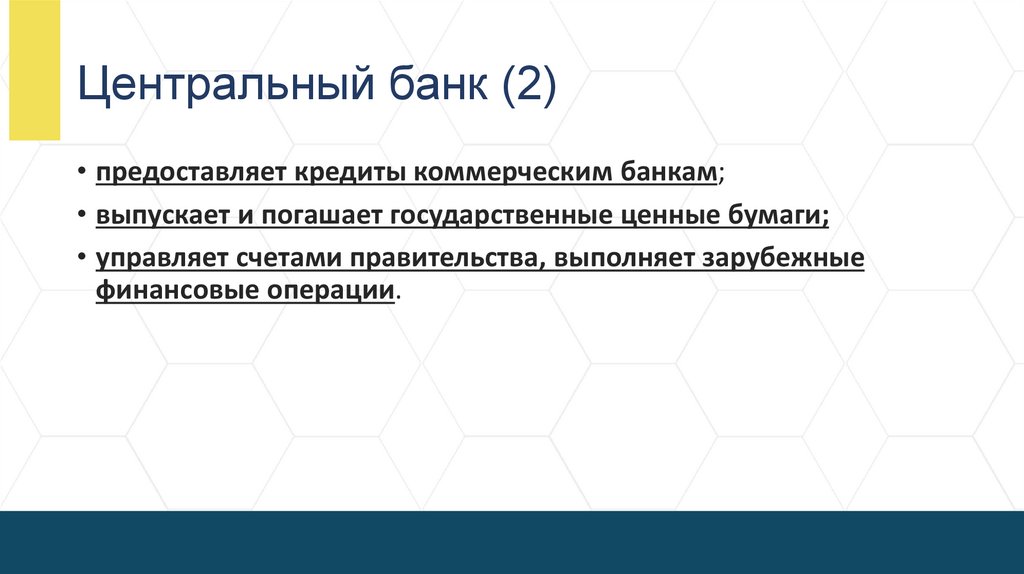 Центральный банк (2)

• предоставляет кредиты коммерческим банкам;
• выпускает и погашает государственные ценные бумаги;
• управляет счетами правительства, выполняет зарубежные финансовые операции.